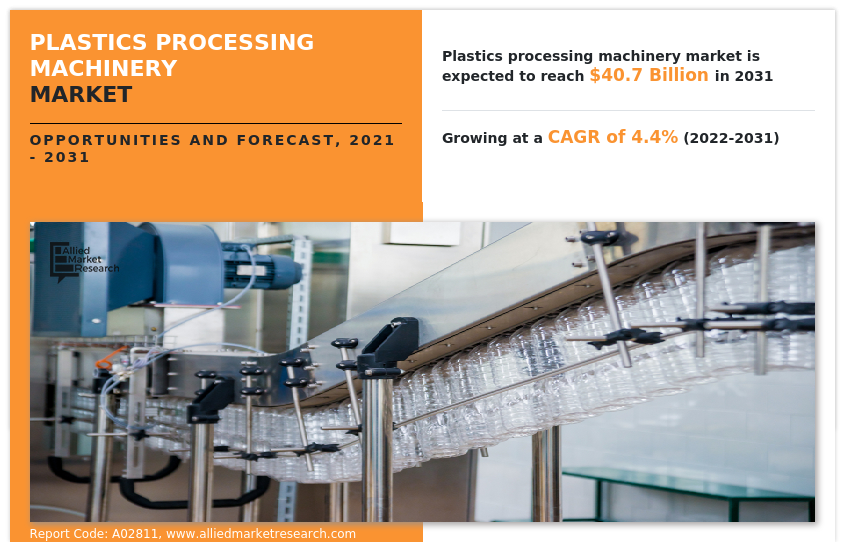 PLASTICS PROCESSING MACHINERY
MARKET

OPPORTUNITIES AND FORECAST, 2021 - 2031

Plastics processing machinery market is expected to reach $40.7 Billion in 2031

Growing at a CAGR of 4.4% (2022-2031)

Allied Market Research

Report Code: A02811, www.alliedmarketresearch.com